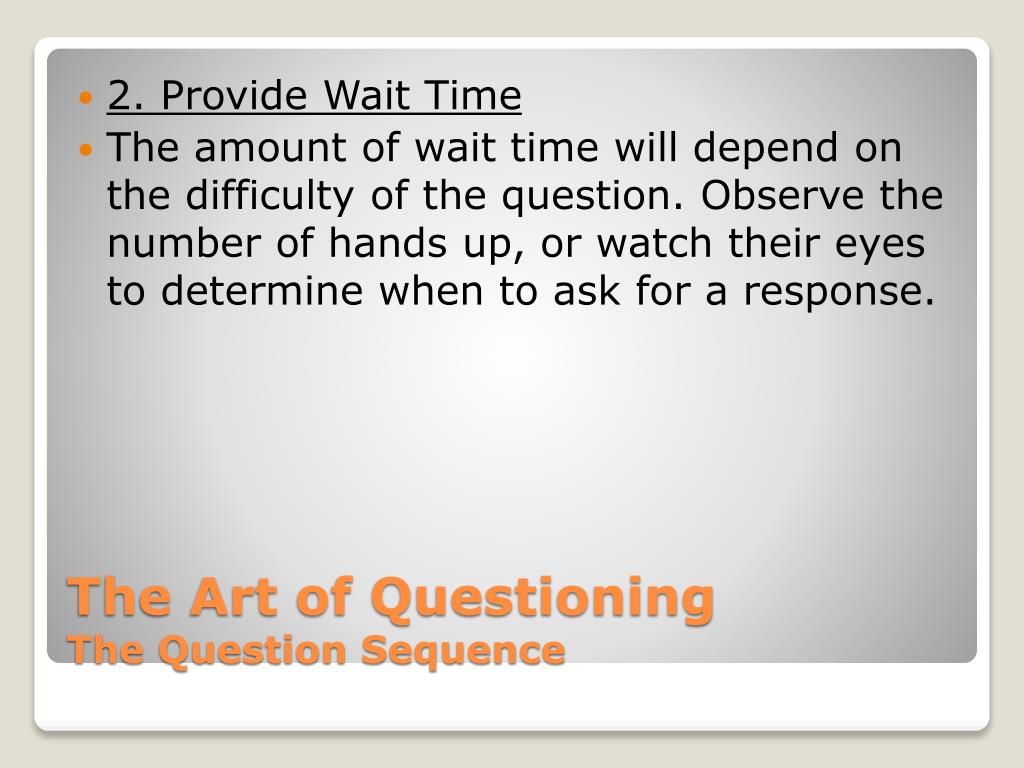 2. Provide Wait Time

The amount of wait time will depend on the difficulty of the question. Observe the number of hands up, or watch their eyes to determine when to ask for a response.

The Art of Questioning
The Question Sequence